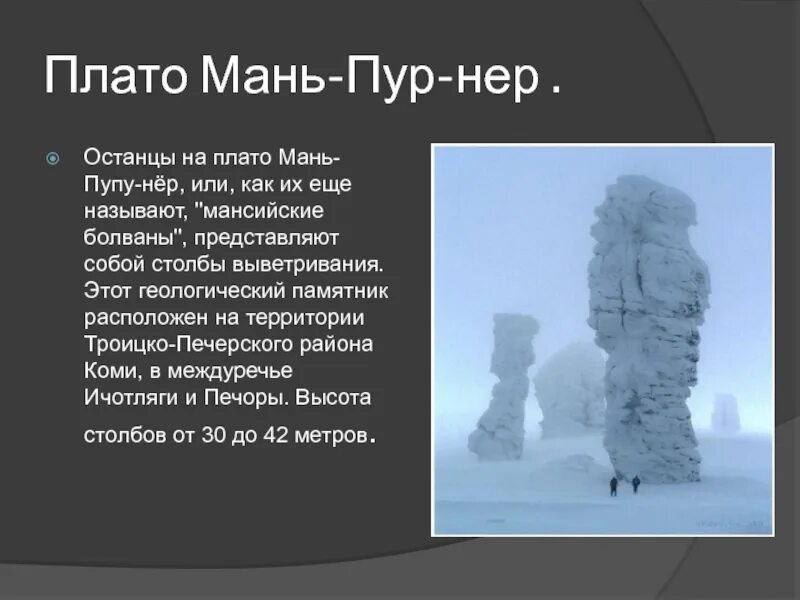 Плато Мань-Пур-нер .

Останцы на плато Мань-Пупу-нёр, или, как их еще называют, "мансийские болваны", представляют собой столбы выветривания. Этот геологический памятник расположен на территории Троицко-Печерского района Коми, в междуречье Ичотляги и Печоры. Высота столбов от 30 до 42 метров.